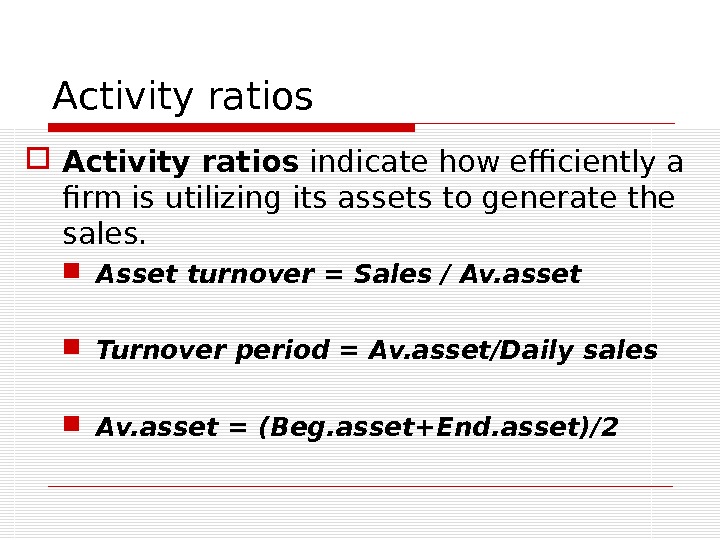 Activity ratios

Activity ratios indicate how efficiently a firm is utilizing its assets to generate the sales.

Asset turnover = Sales / Av.asset

Turnover period = Av.asset/Daily sales

Av.asset = (Beg.asset+End.asset)/2